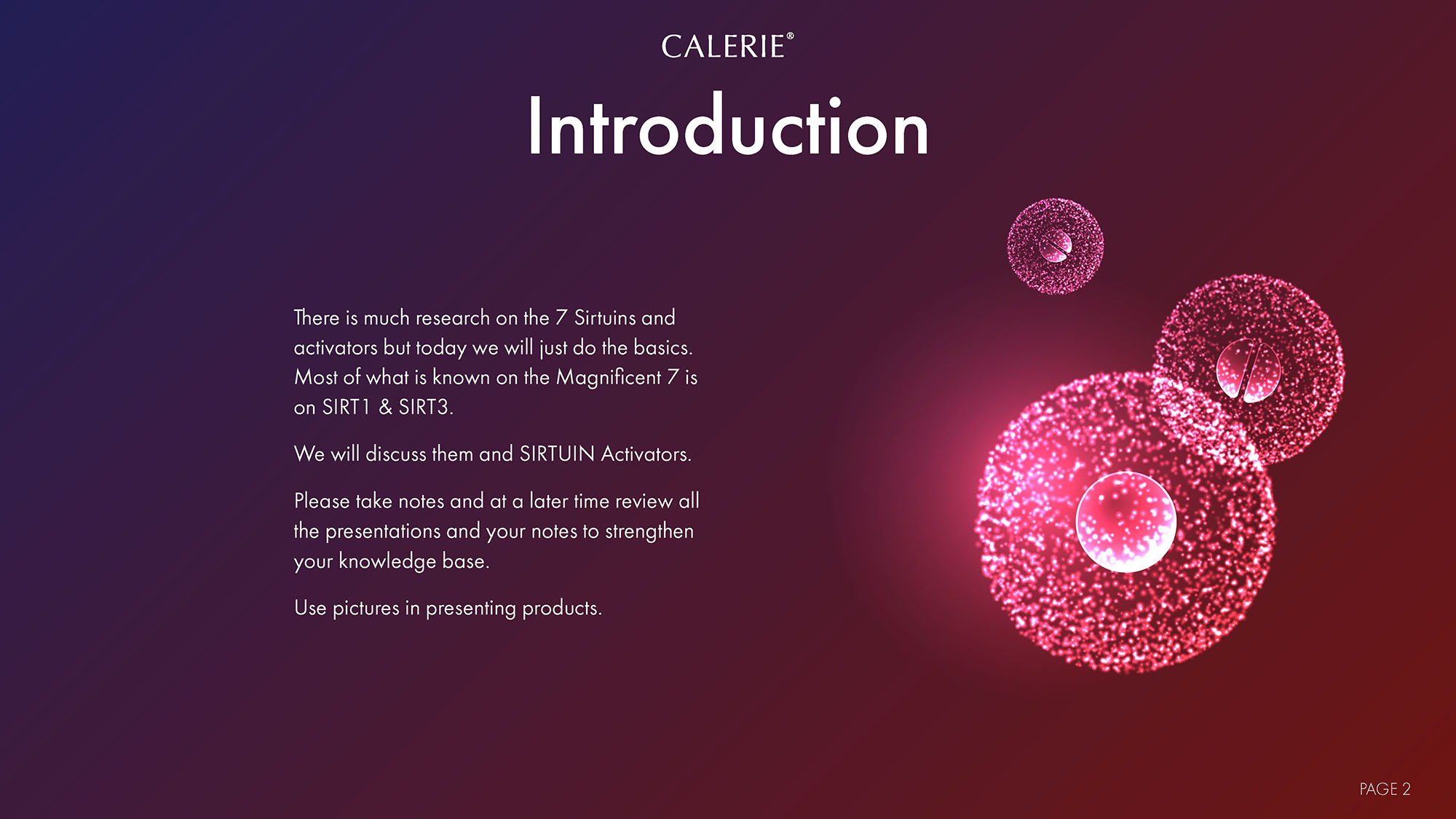 CALERIE®

Introduction

There is much research on the 7 Sirtuins and activators but today we will just do the basics. Most of what is known on the Magnificent 7 is on SIRT1 & SIRT3.

We will discuss them and SIRTUIN Activators.

Please take notes and at a later time review all the presentations and your notes to strengthen your knowledge base.

Use pictures in presenting products.

PAGE 2